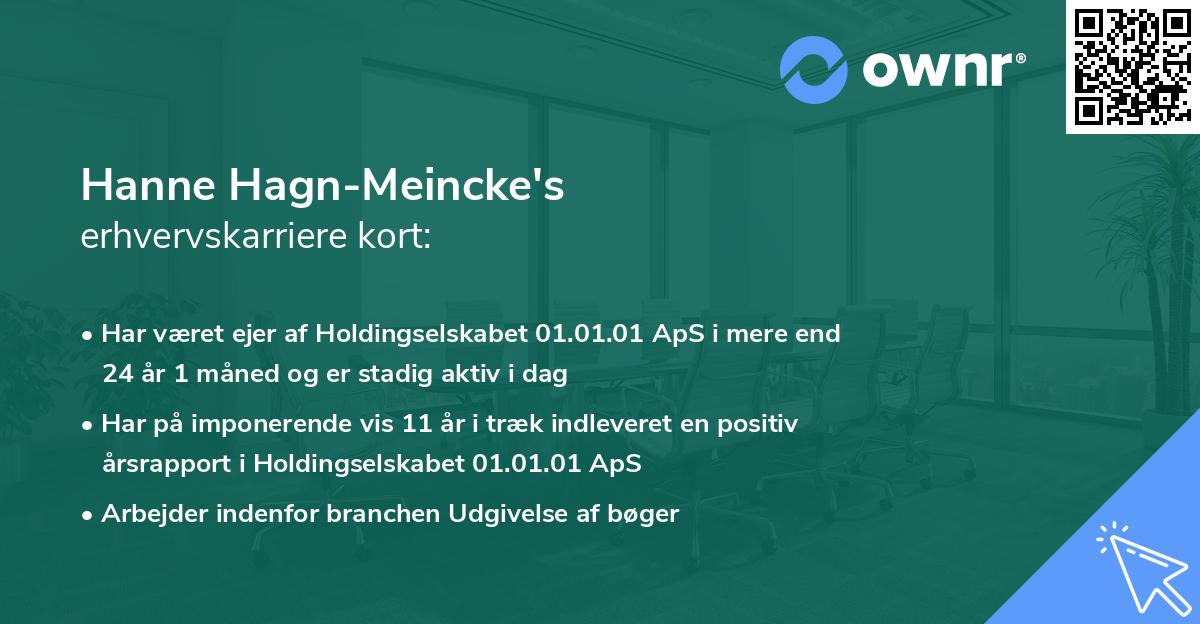 ownr®

Hanne Hagn-Meincke's
erhvervskarriere kort:

• Har været ejer af Holdingselskabet 01.01.01 ApS i mere end 24 år 1 måned og er stadig aktiv i dag
• Har på imponerende vis 11 år i træk indleveret en positiv årsrapport i Holdingselskabet 01.01.01 ApS
• Arbejder indenfor branchen Udgivelse af bøger